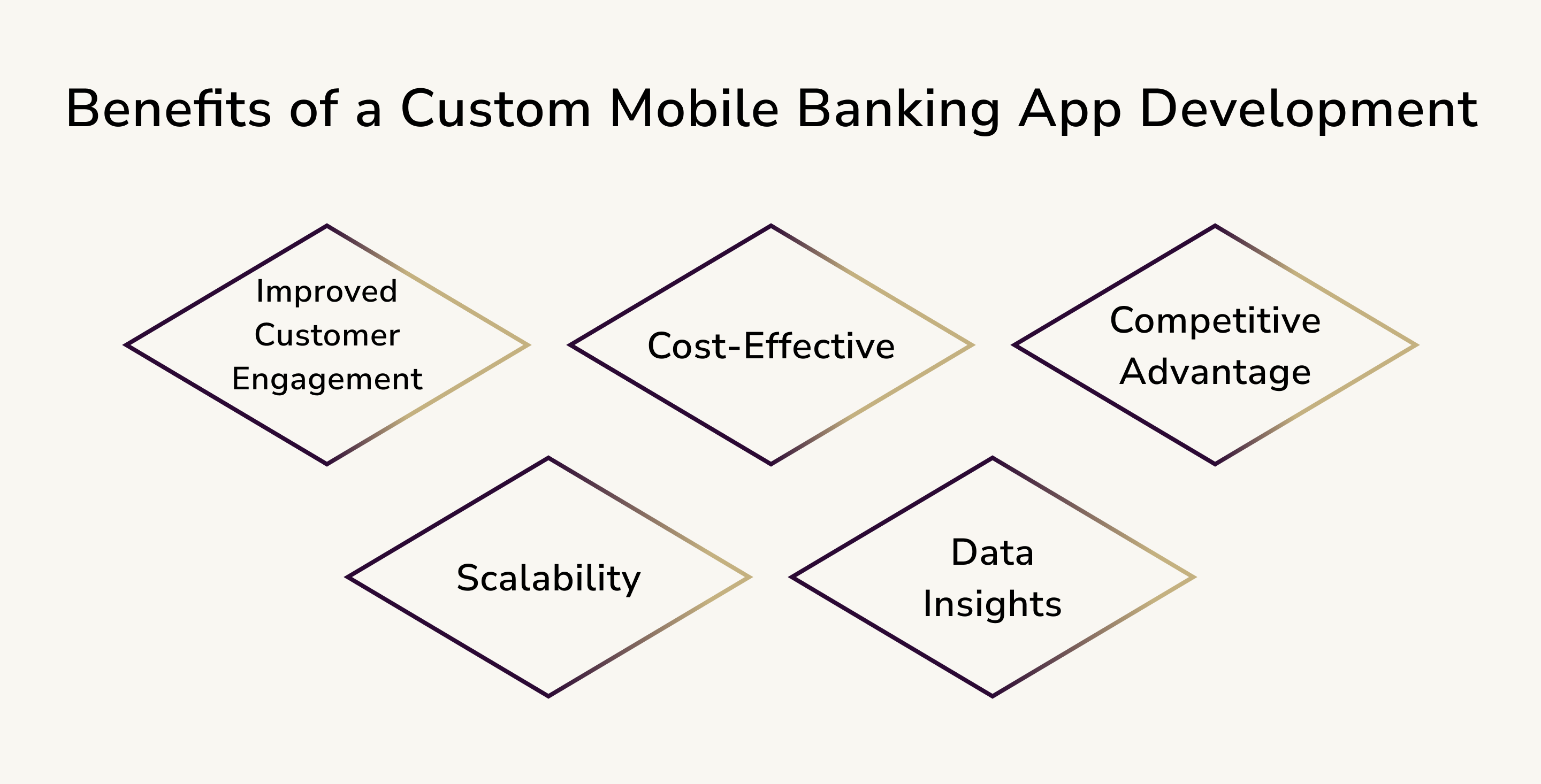 Benefits of a Custom Mobile Banking App Development

Improved Customer Engagement

Cost-Effective

Competitive Advantage

Scalability

Data Insights